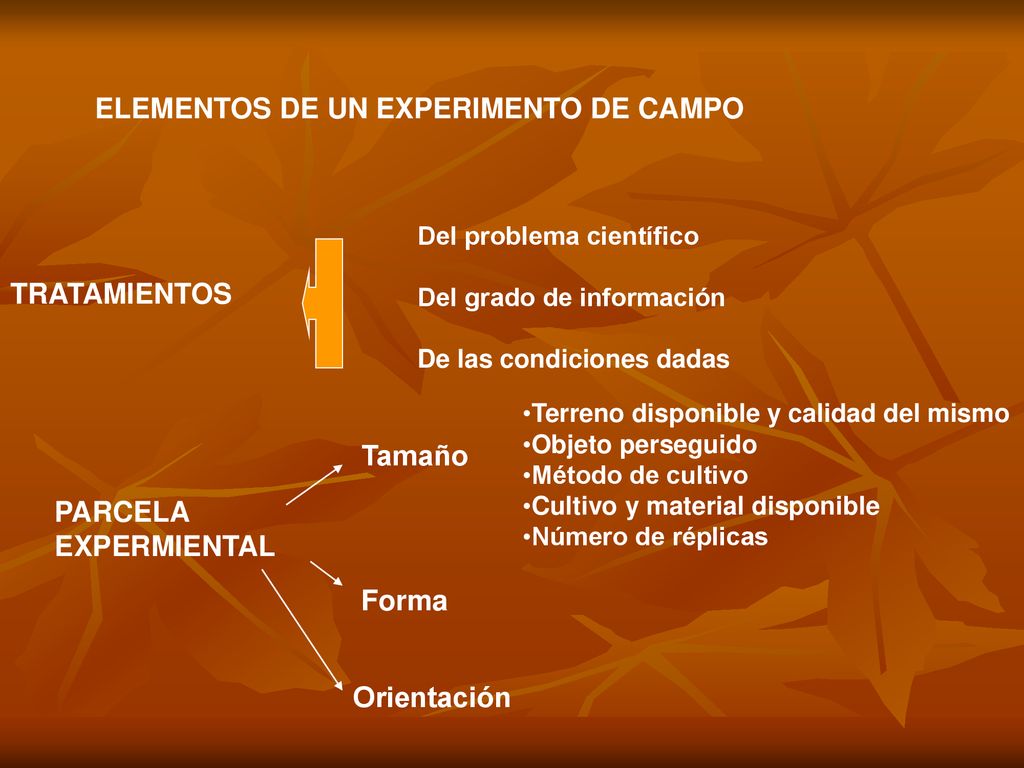 ELEMENTOS DE UN EXPERIMENTO DE CAMPO

TRATAMIENTOS

Del problema científico

Del grado de información

De las condiciones dadas

PARCELA EXPERMIENTAL

Tamaño

•Terreno disponible y calidad del mismo
•Objeto perseguido
•Método de cultivo
•Cultivo y material disponible
•Número de réplicas

Forma

Orientación